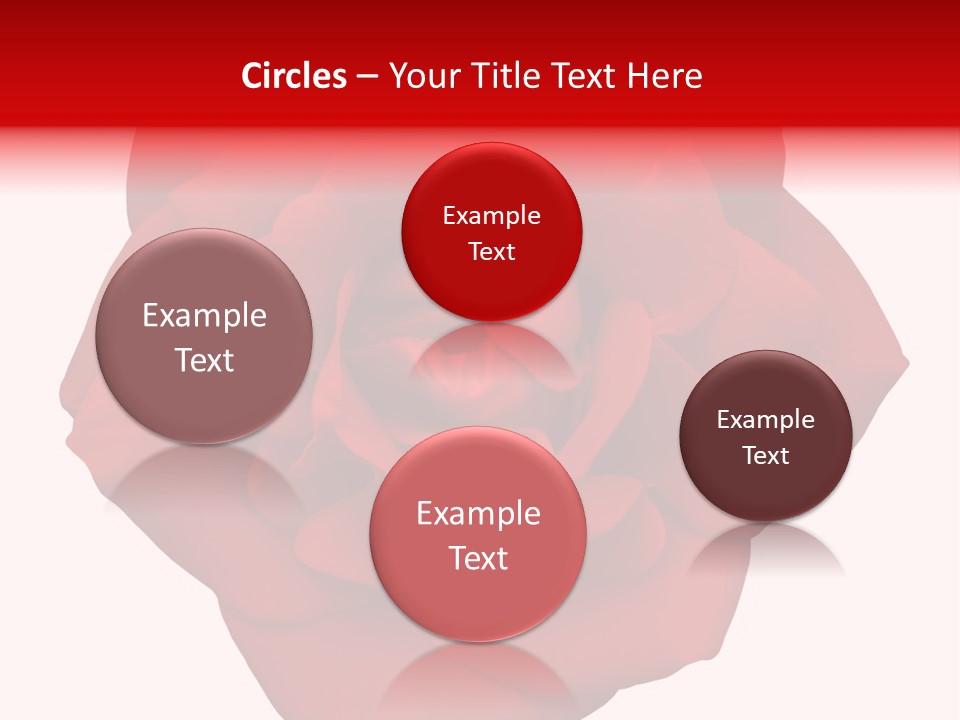 Circles – Your Title Text Here

Example Text

Example Text

Example Text

Example Text